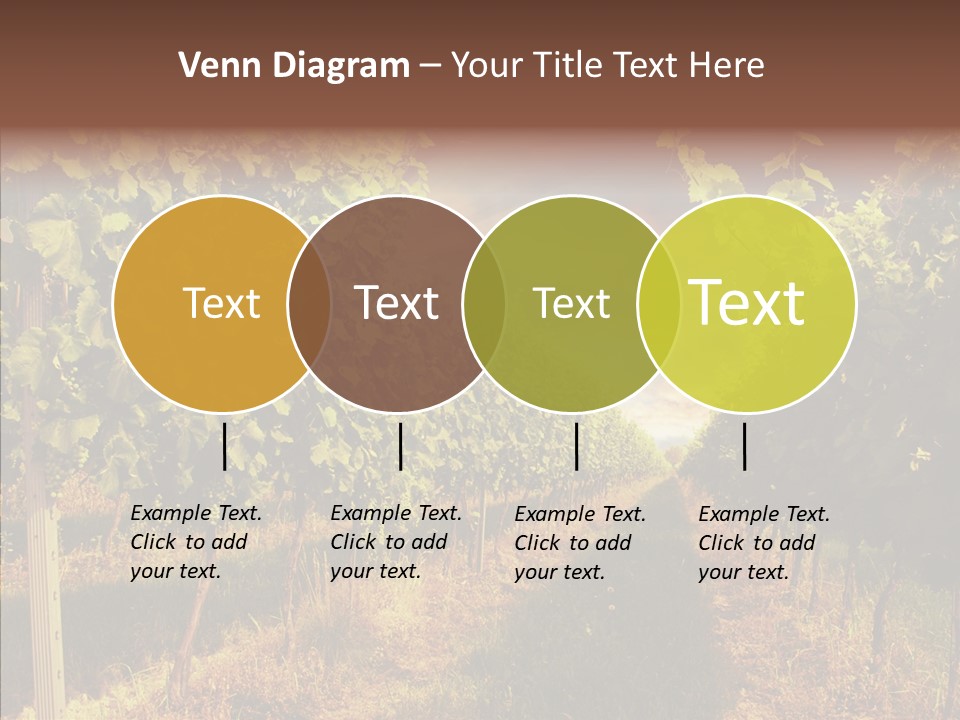 Venn Diagram – Your Title Text Here

Text

Text

Text

Text

Example Text. Click to add your text.

Example Text. Click to add your text.

Example Text. Click to add your text.

Example Text. Click to add your text.